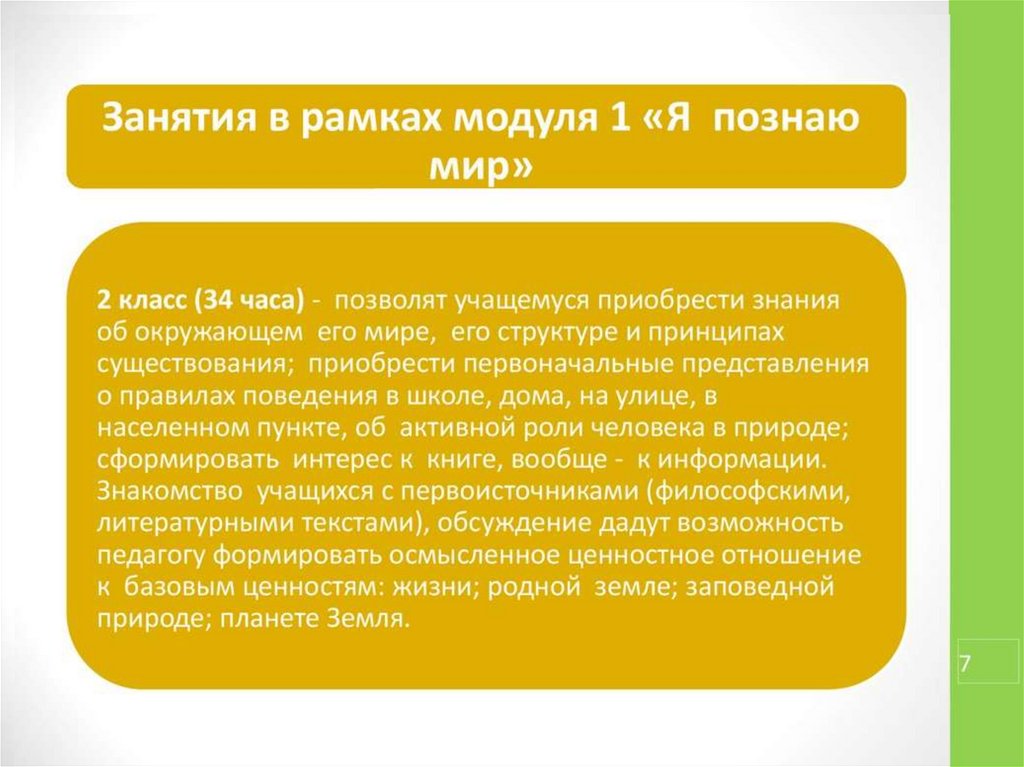 Занятия в рамках модуля 1 «Я познаю мир»

2 класс (34 часа) - позволят учащемуся приобрести знания об окружающем его мире, его структуре и принципах существования; приобрести первоначальные представления о правилах поведения в школе, дома, на улице, в населенном пункте, об активной роли человека в природе; сформировать интерес к книге, вообще - к информации. Знакомство учащихся с первоисточниками (философскими, литературными текстами), обсуждение дадут возможность педагогу формировать осмысленное ценностное отношение к базовым ценностям: жизни; родной земле; заповедной природе; планете Земля.

7